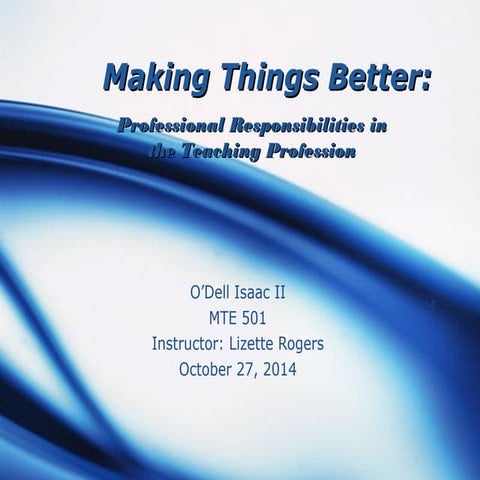 Making Things Better:

Professional Responsibilities in the Teaching Profession

O'Dell Isaac II
MTE 501
Instructor: Lizette Rogers
October 27, 2014